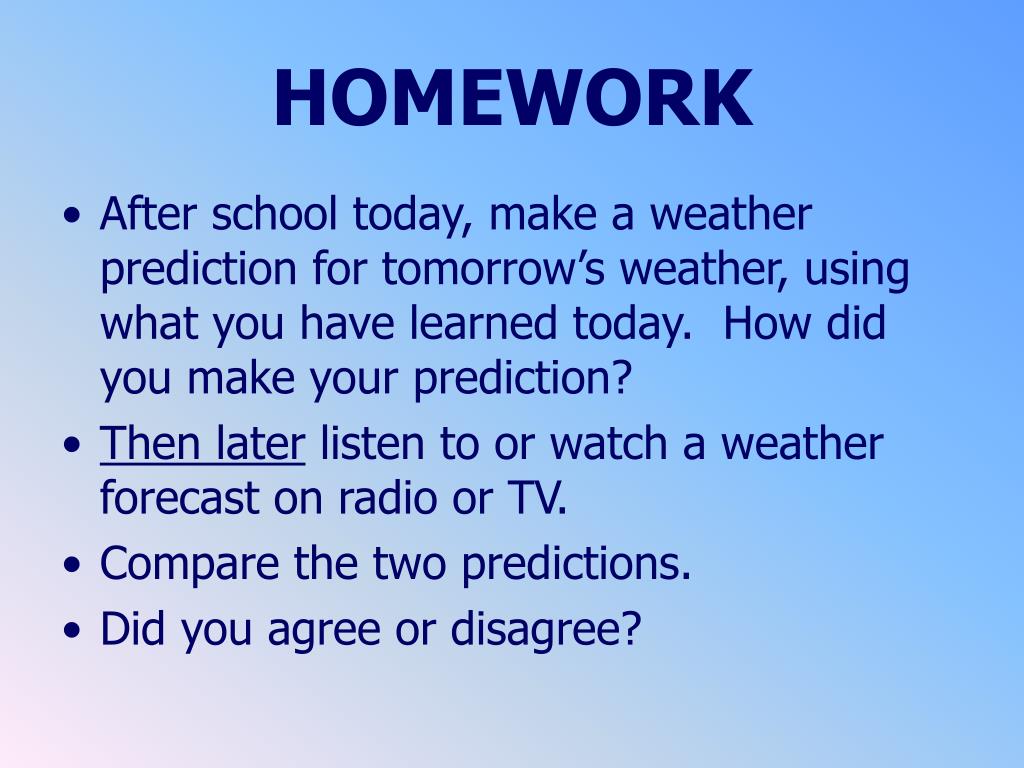 HOMEWORK

• After school today, make a weather prediction for tomorrow's weather, using what you have learned today. How did you make your prediction?
• Then later listen to or watch a weather forecast on radio or TV.
• Compare the two predictions.
• Did you agree or disagree?